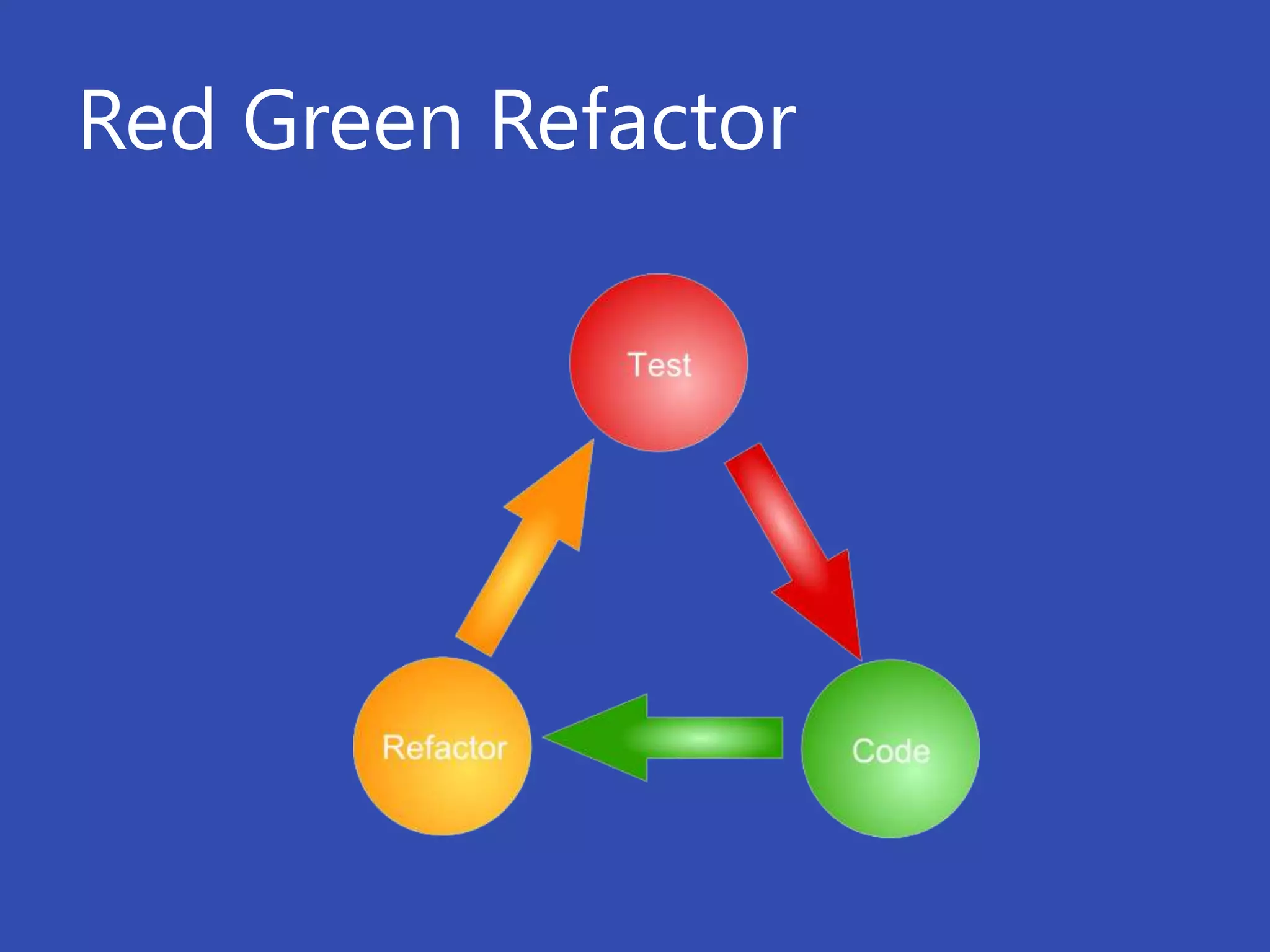 Red Green Refactor

Test

Refactor

Code